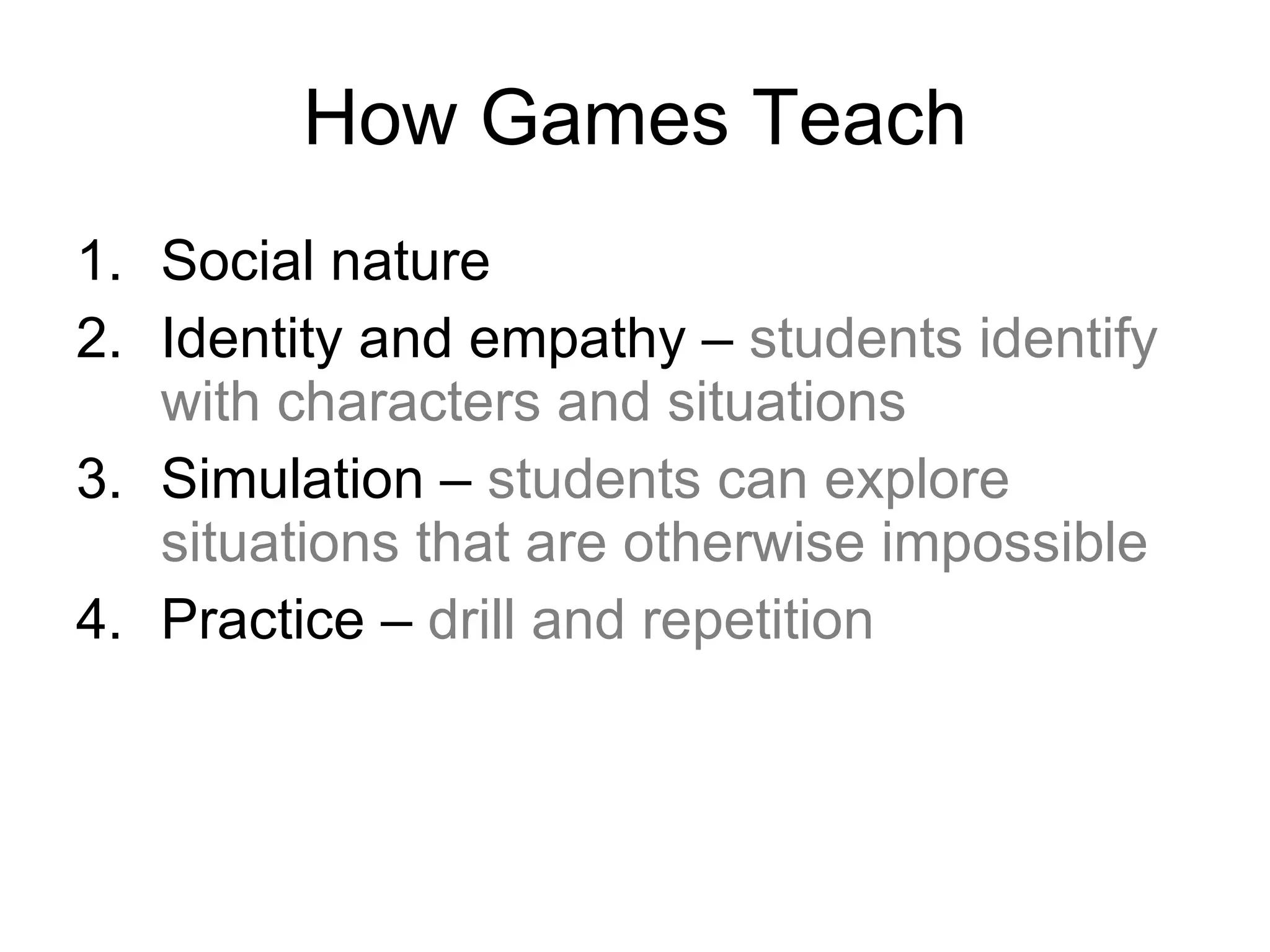 How Games Teach

1. Social nature
2. Identity and empathy – students identify with characters and situations
3. Simulation – students can explore situations that are otherwise impossible
4. Practice – drill and repetition